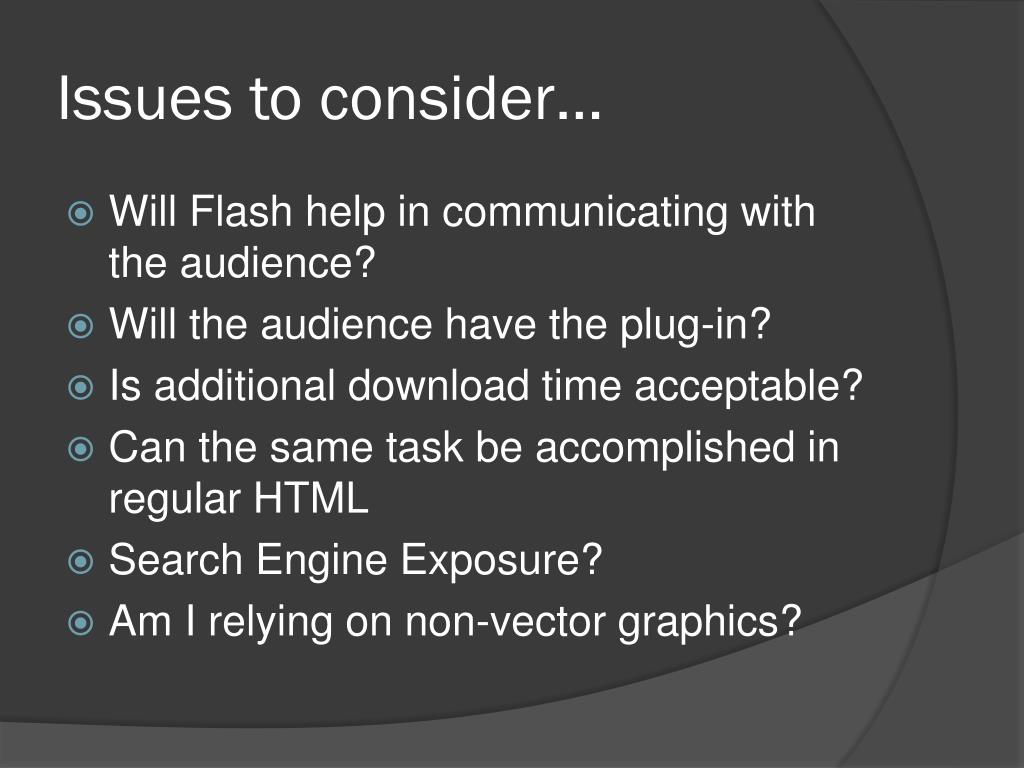 Issues to consider…

Will Flash help in communicating with the audience?
Will the audience have the plug-in?
Is additional download time acceptable?
Can the same task be accomplished in regular HTML
Search Engine Exposure?
Am I relying on non-vector graphics?